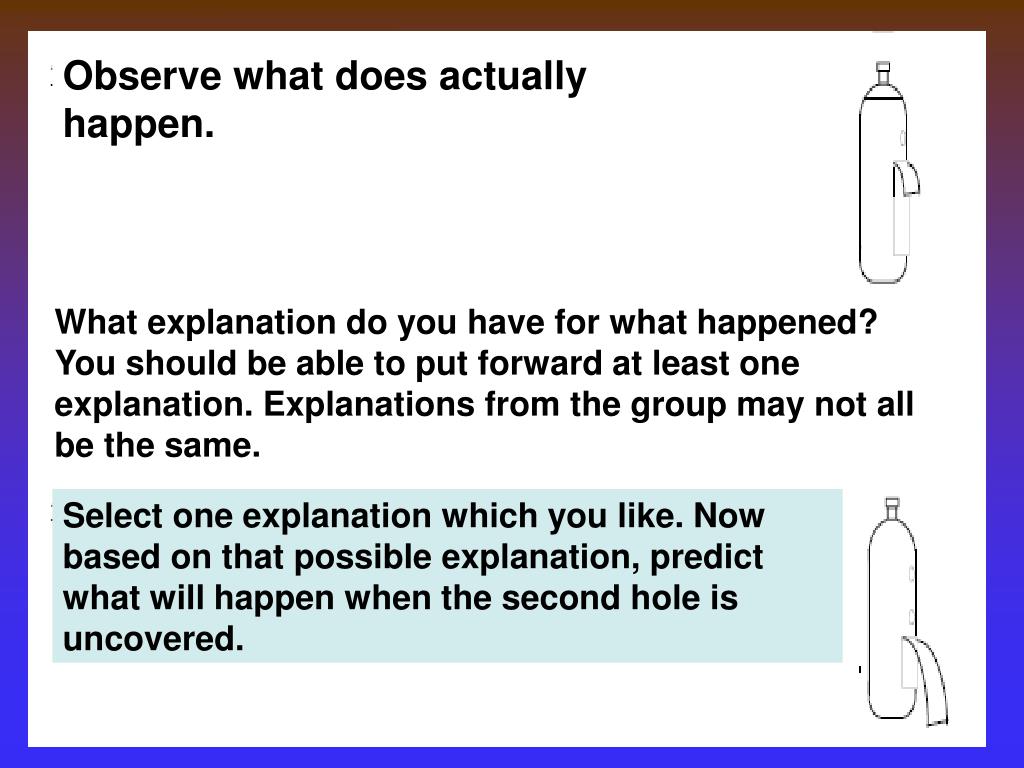 Observe what does actually happen.

What explanation do you have for what happened? You should be able to put forward at least one explanation. Explanations from the group may not all be the same.

Select one explanation which you like. Now based on that possible explanation, predict what will happen when the second hole is uncovered.